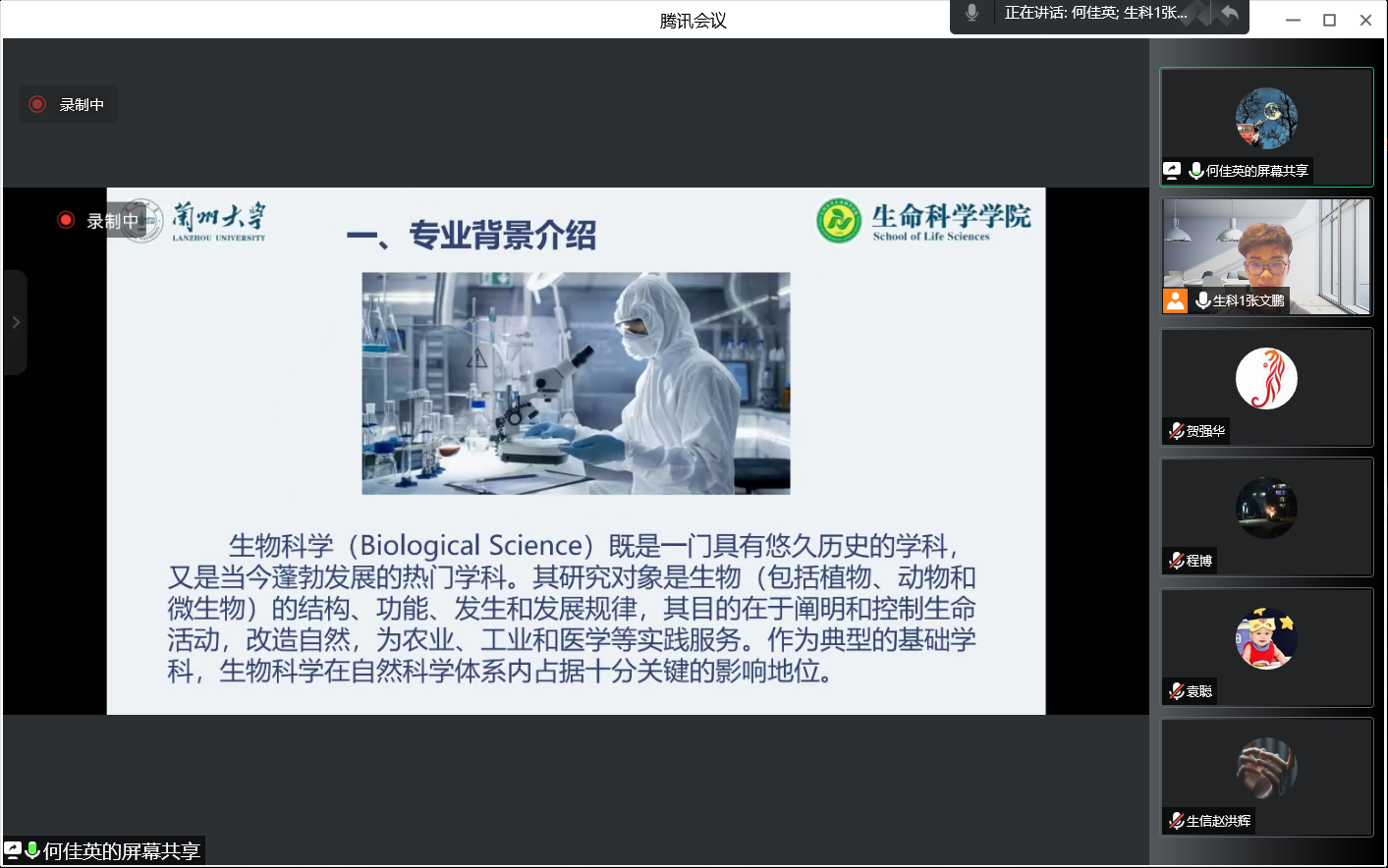 腾讯会议

正在讲话: 何佳英; 生科1张...

录制中

录制中

蘭州大學
LANZHOU UNIVERSITY

一、专业背景介绍

生命科学学院
School of Life Sciences

生物科学（Biological Science）既是一门具有悠久历史的学科，又是当今蓬勃发展的热门学科。其研究对象是生物（包括植物、动物和微生物）的结构、功能、发生和发展规律，其目的在于阐明和控制生命活动，改造自然，为农业、工业和医学等实践服务。作为典型的基础学科，生物科学在自然科学体系内占据十分关键的影响地位。

何佳英的屏幕共享

何佳英的屏幕共享

生科1张文鹏

贺强华

程博

袁聪

生信赵洪辉